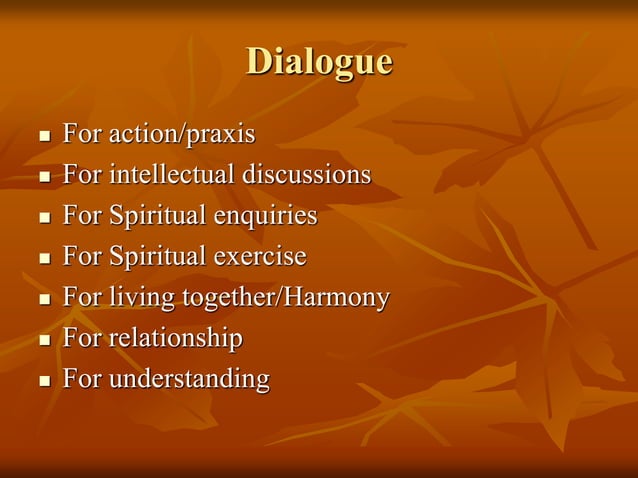 Dialogue

- For action/praxis
- For intellectual discussions
- For Spiritual enquiries
- For Spiritual exercise
- For living together/Harmony
- For relationship
- For understanding